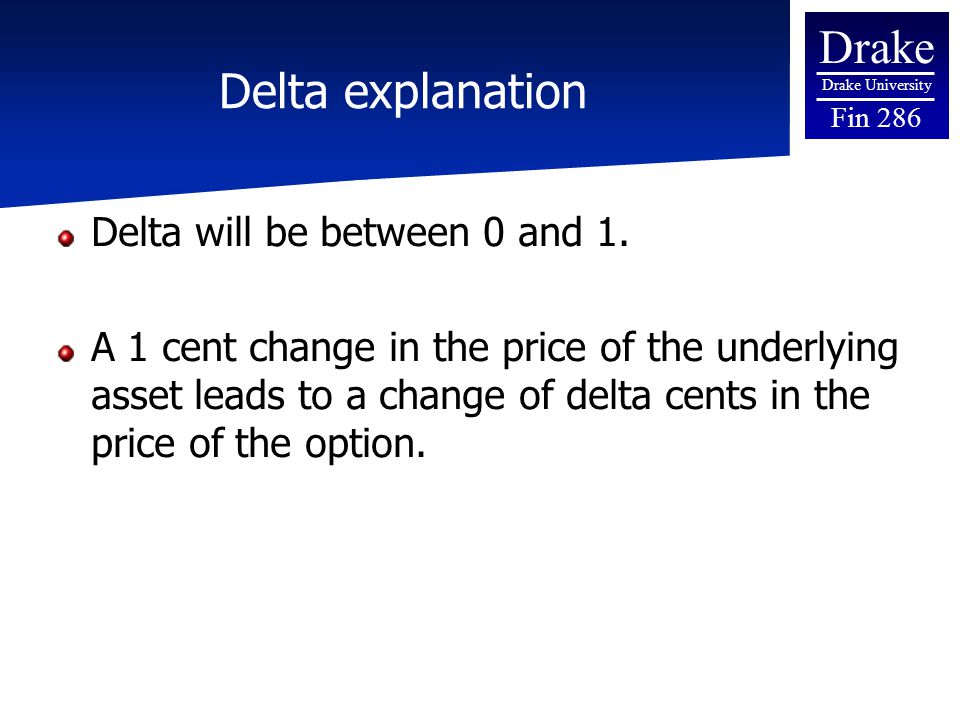 Delta explanation

Drake
Drake University
Fin 286

Delta will be between 0 and 1.

A 1 cent change in the price of the underlying asset leads to a change of delta cents in the price of the option.